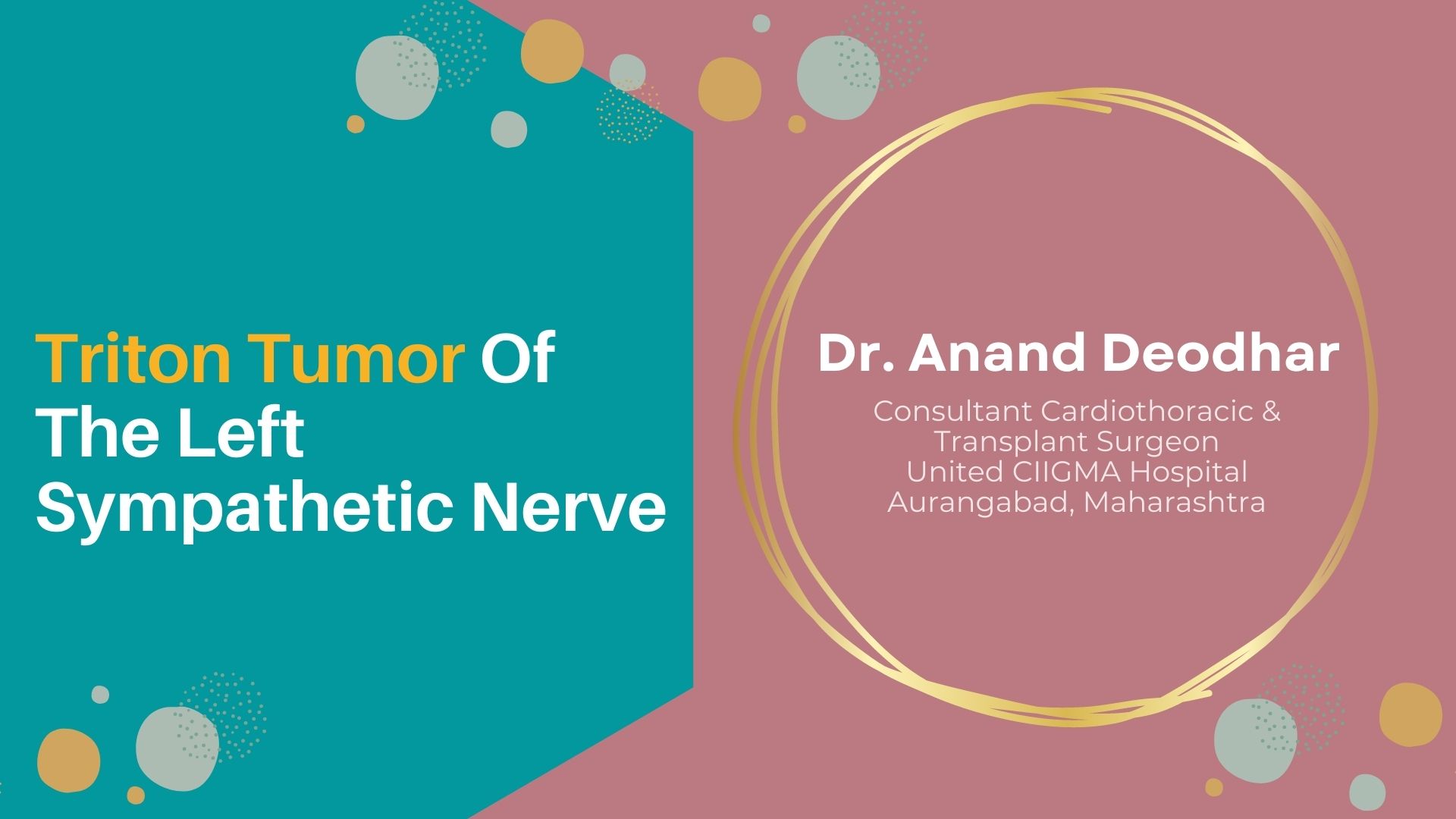 Triton Tumor Of The Left Sympathetic Nerve

Dr. Anand Deodhar

Consultant Cardiothoracic & Transplant Surgeon
United CIIGMA Hospital
Aurangabad, Maharashtra